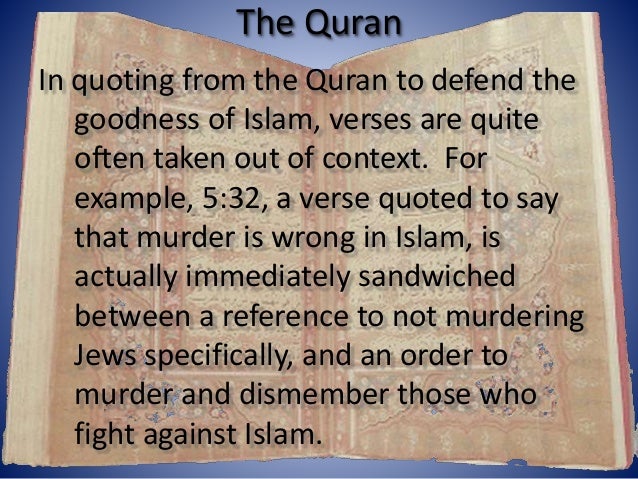 The Quran

In quoting from the Quran to defend the goodness of Islam, verses are quite often taken out of context.  For example, 5:32, a verse quoted to say that murder is wrong in Islam, is actually immediately sandwiched between a reference to not murdering Jews specifically, and an order to murder and dismember those who fight against Islam.